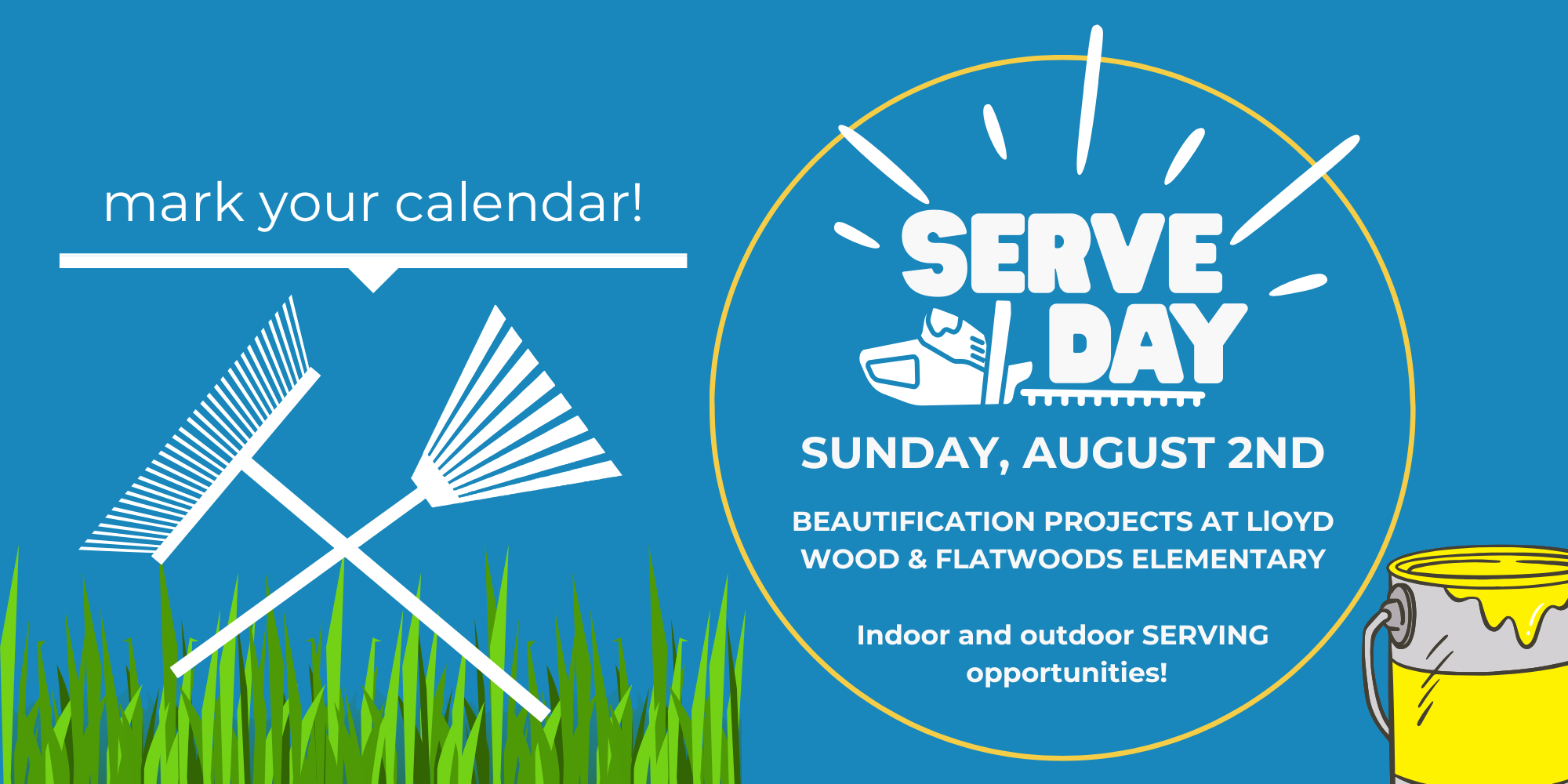 mark your calendar!

SERVE DAY

SUNDAY, AUGUST 2ND

BEAUTIFICATION PROJECTS AT LlOYD WOOD & FLATWOODS ELEMENTARY

Indoor and outdoor SERVING opportunities!